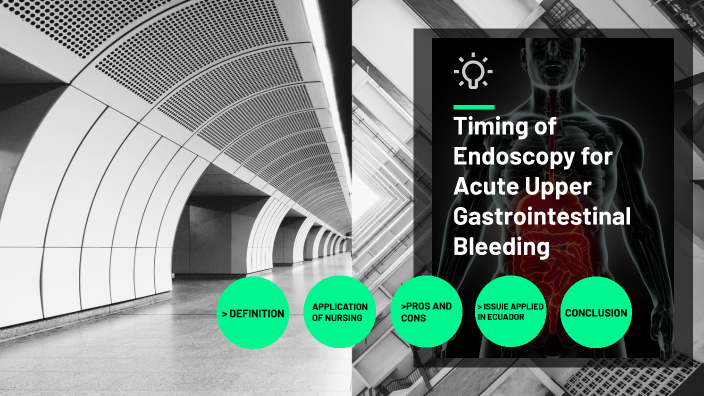 Timing of Endoscopy for Acute Upper Gastrointestinal Bleeding

> DEFINITION

APPLICATION OF NURSING

>PROS AND CONS

> ISSUIE APPLIED IN ECUADOR

CONCLUSION